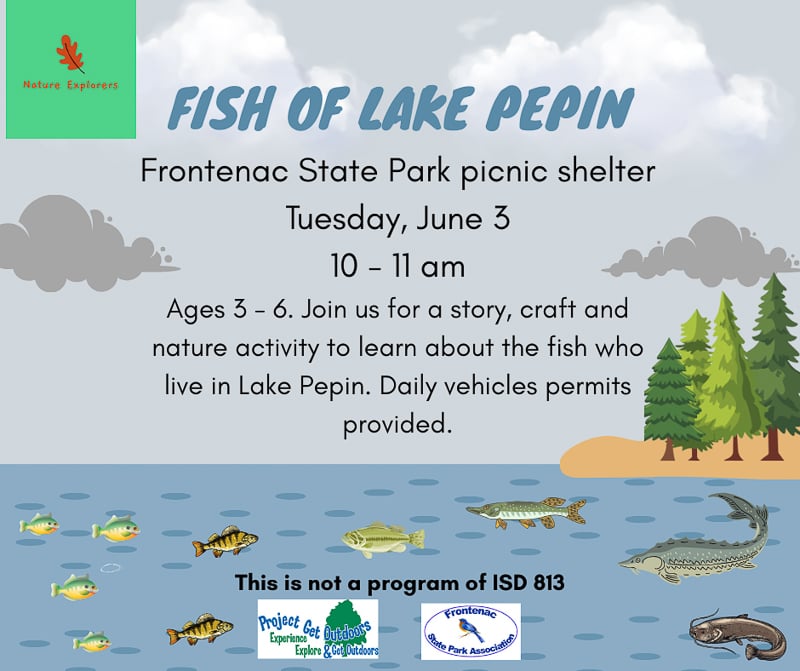 Nature Explorers

FISH OF LAKE PEPIN

Frontenac State Park picnic shelter
Tuesday, June 3
10 - 11 am

Ages 3 - 6. Join us for a story, craft and nature activity to learn about the fish who live in Lake Pepin. Daily vehicles permits provided.

This is not a program of ISD 813

Project Get Outdoors
Experience Explore & Get Outdoors

Frontenac State Park Association